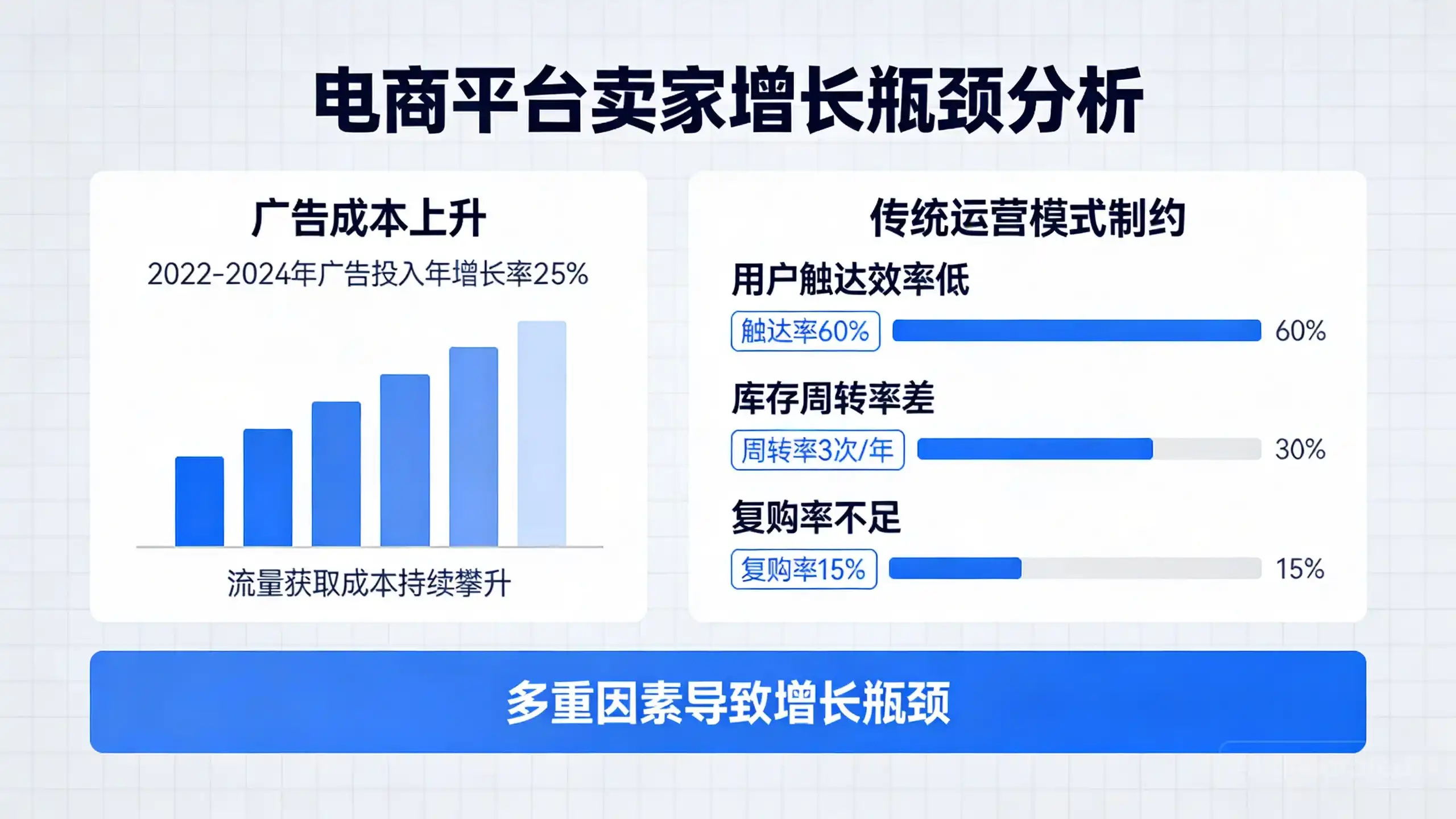 电商平台卖家增长瓶颈分析

广告成本上升

2022-2024年广告投入年增长率25%

流量获取成本持续攀升

传统运营模式制约

用户触达效率低

触达率60%

60%

库存周转率差

周转率3次/年

30%

复购率不足

复购率15%

15%

多重因素导致增长瓶颈